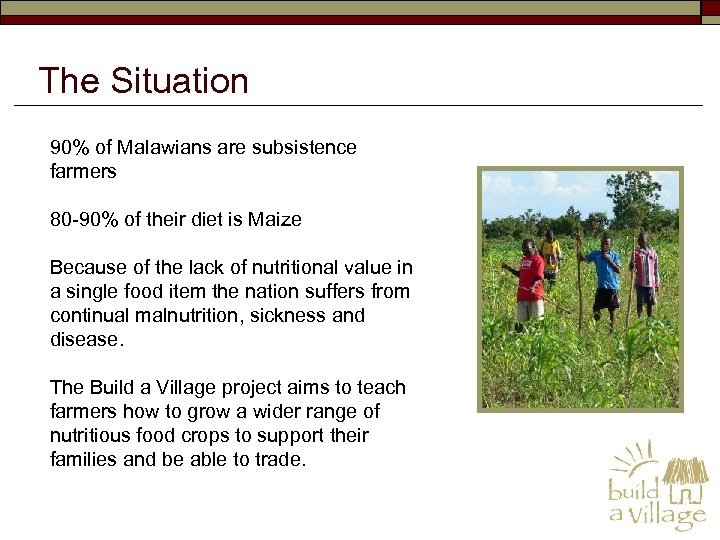 The Situation

90% of Malawians are subsistence farmers

80-90% of their diet is Maize

Because of the lack of nutritional value in a single food item the nation suffers from continual malnutrition, sickness and disease.

The Build a Village project aims to teach farmers how to grow a wider range of nutritious food crops to support their families and be able to trade.

build a village